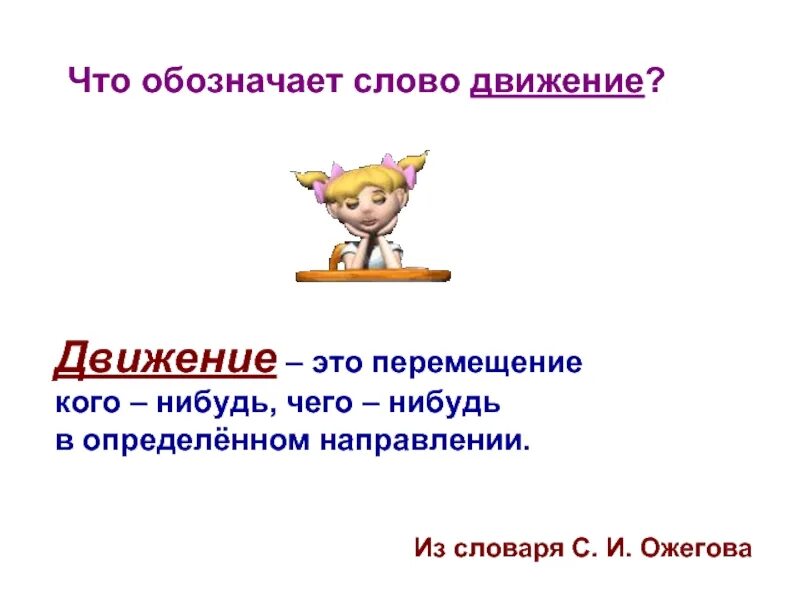 Что обозначает слово движение?

Движение – это перемещение кого – нибудь, чего – нибудь в определённом направлении.

Из словаря С. И. Ожегова